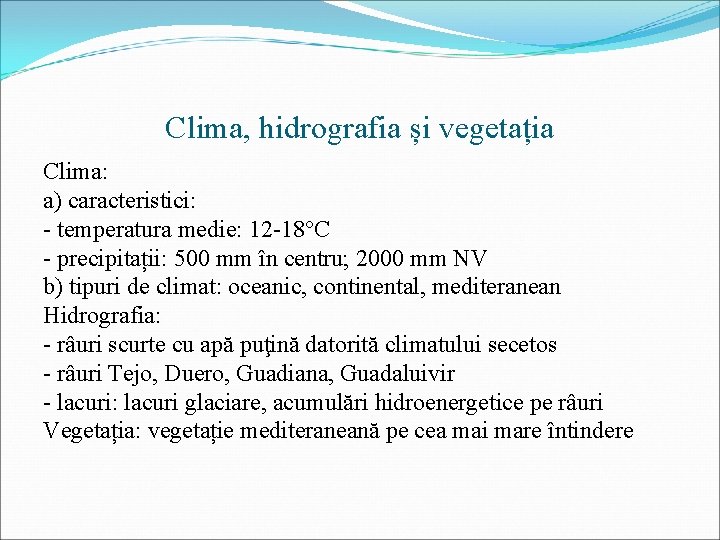 Clima, hidrografia și vegetația

Clima:
a) caracteristici:
- temperatura medie: 12-18°C
- precipitații: 500 mm în centru; 2000 mm NV
b) tipuri de climat: oceanic, continental, mediteranean
Hidrografia:
- râuri scurte cu apă puţină datorită climatului secetos
- râuri Tejo, Duero, Guadiana, Guadaluivir
- lacuri: lacuri glaciare, acumulări hidroenergetice pe râuri
Vegetația: vegetație mediteraneană pe cea mai mare întindere